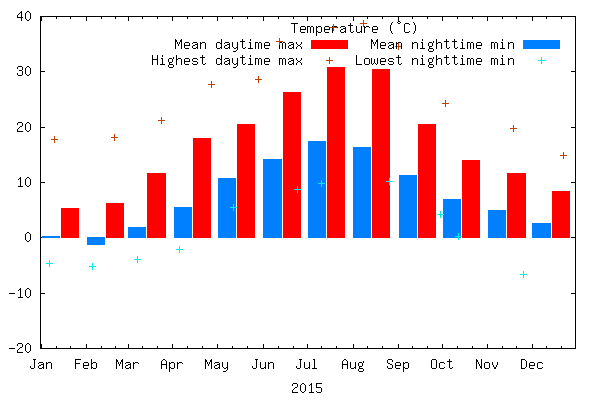 Temperature (°C)
Mean daytime max
Mean nighttime min
Highest daytime max
Lowest nighttime min

40
30
20
10
0
-10
-20

Jan Feb Mar Apr May Jun Jul Aug Sep Oct Nov Dec

2015